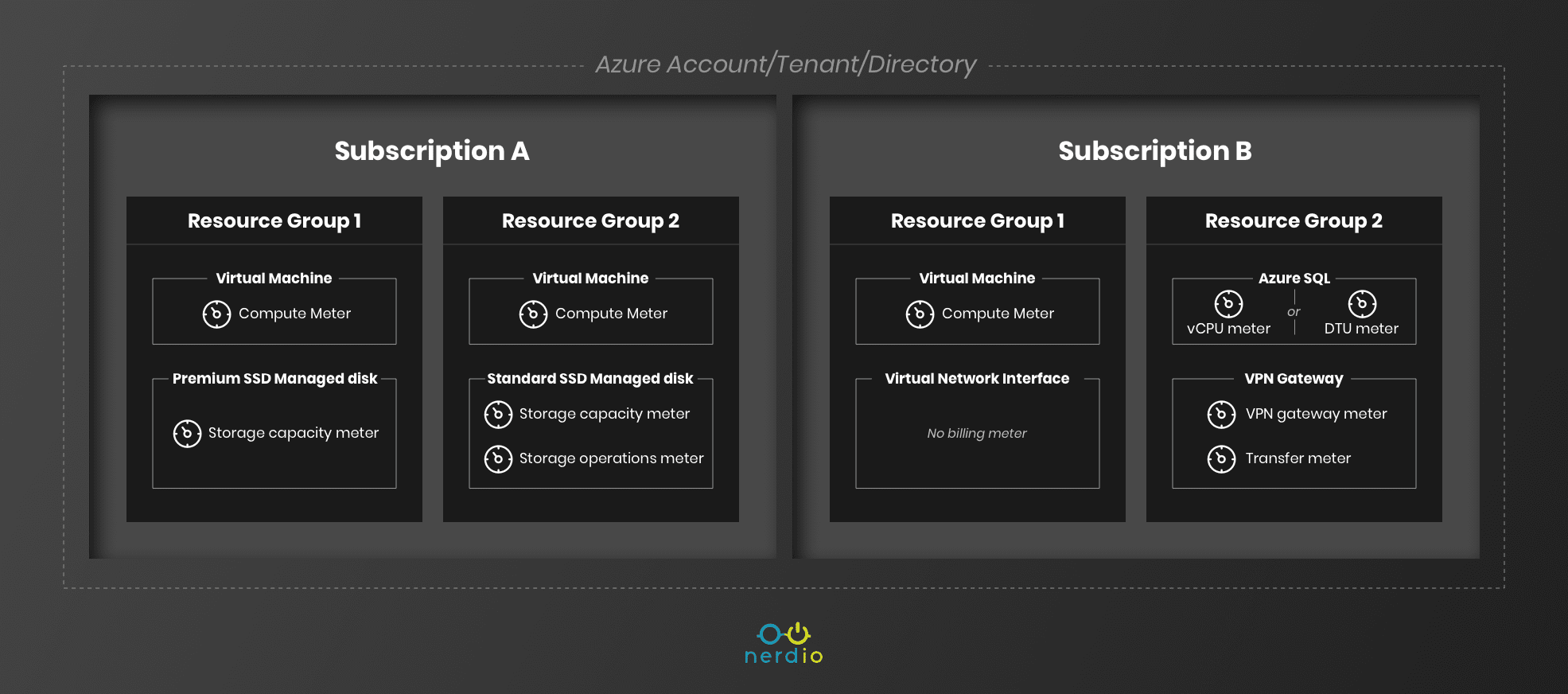 Azure Account/Tenant/Directory

Subscription A

Resource Group 1

Virtual Machine

Compute Meter

Premium SSD Managed disk

Storage capacity meter

Resource Group 2

Virtual Machine

Compute Meter

Standard SSD Managed disk

Storage capacity meter

Storage operations meter

Subscription B

Resource Group 1

Virtual Machine

Compute Meter

Virtual Network Interface

No billing meter

Resource Group 2

Azure SQL

vCPU meter

or

DTU meter

VPN Gateway

VPN gateway meter

Transfer meter

nerdio